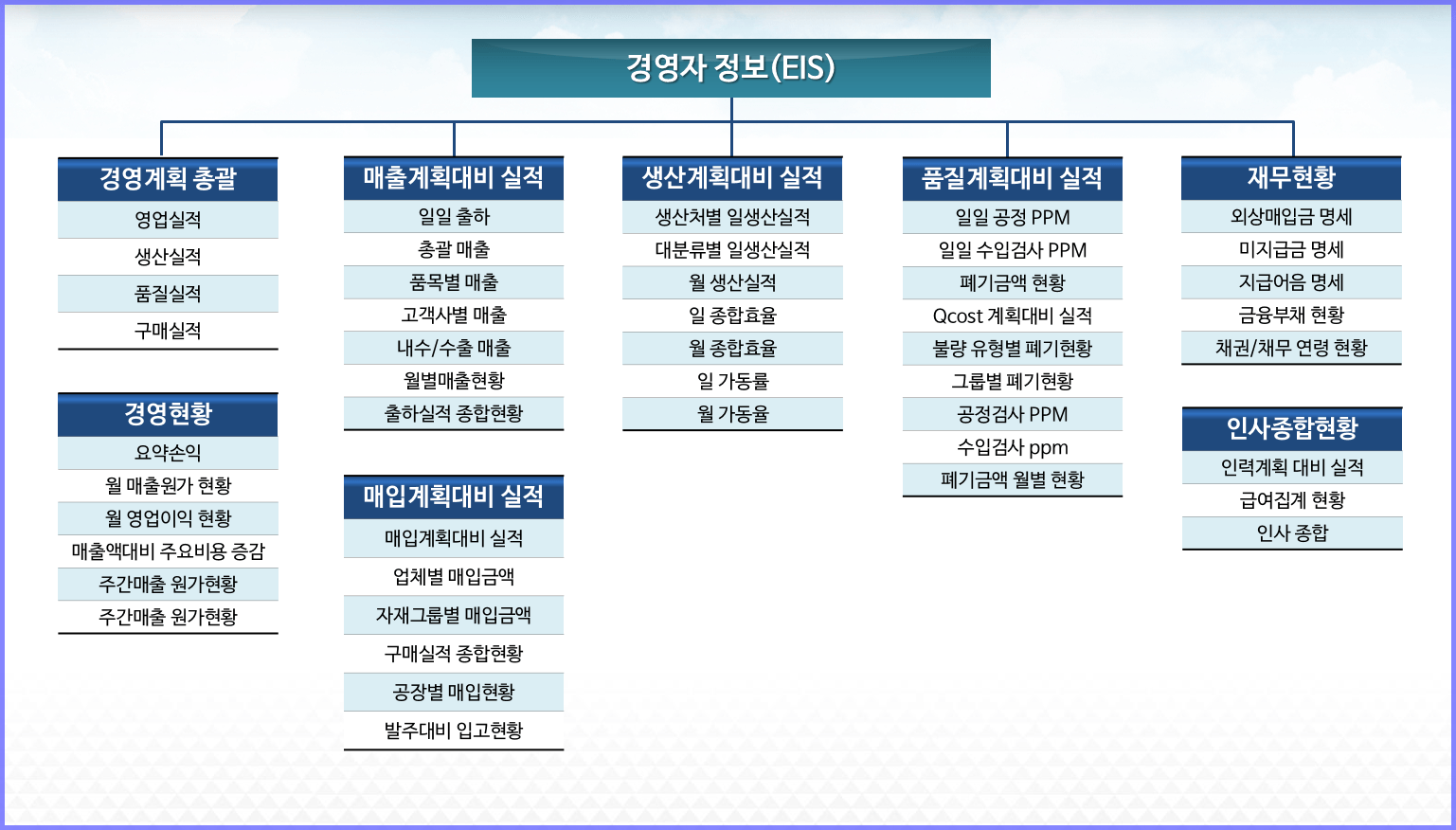 경영자 정보(EIS)

경영계획 총괄
영업실적
생산실적
품질실적
구매실적

경영현황
요약손익
월 매출원가 현황
월 영업이익 현황
매출액대비 주요비용 증감
주간매출 원가현황
주간매출 원가현황

매출계획대비 실적
일일 출하
총괄 매출
품목별 매출
고객사별 매출
내수/수출 매출
월별매출현황
출하실적 종합현황

매입계획대비 실적
매입계획대비 실적
업체별 매입금액
자재그룹별 매입금액
구매실적 종합현황
공장별 매입현황
발주대비 입고현황

생산계획대비 실적
생산처별 일생산실적
대분류별 일생산실적
월 생산실적
일 종합효율
월 종합효율
일 가동률
월 가동율

품질계획대비 실적
일일 공정 PPM
일일 수입검사 PPM
폐기금액 현황
Qcost 계획대비 실적
불량 유형별 폐기현황
그룹별 폐기현황
공정검사 PPM
수입검사 ppm
폐기금액 월별 현황

재무현황
외상매입금 명세
미지급금 명세
지급어음 명세
금융부채 현황
채권/채무 연령 현황

인사종합현황
인력계획 대비 실적
급여집계 현황
인사 종합